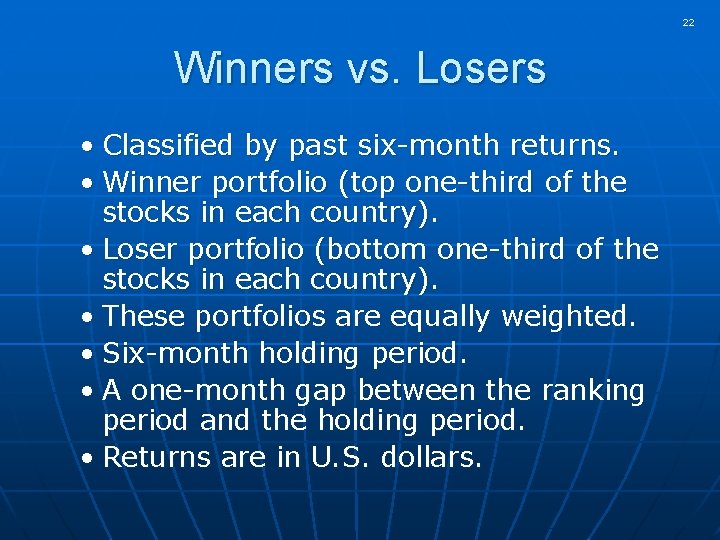 22

Winners vs. Losers

• Classified by past six-month returns.
• Winner portfolio (top one-third of the stocks in each country).
• Loser portfolio (bottom one-third of the stocks in each country).
• These portfolios are equally weighted.
• Six-month holding period.
• A one-month gap between the ranking period and the holding period.
• Returns are in U.S. dollars.